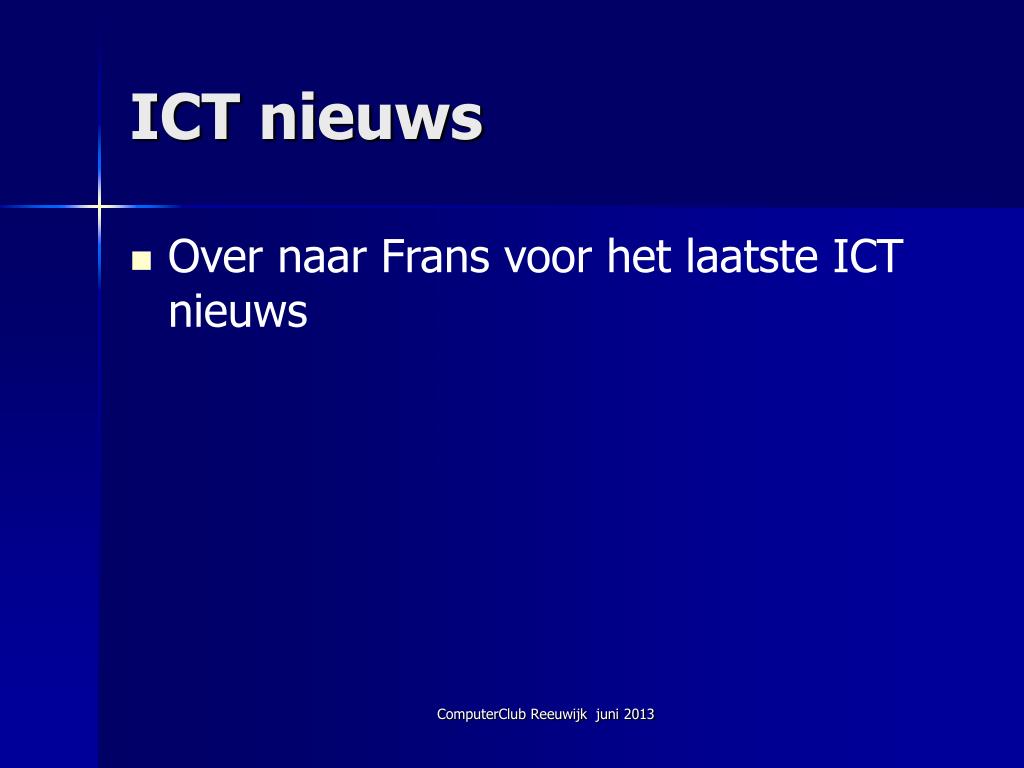 ICT nieuws

Over naar Frans voor het laatste ICT nieuws

ComputerClub Reeuwijk juni 2013